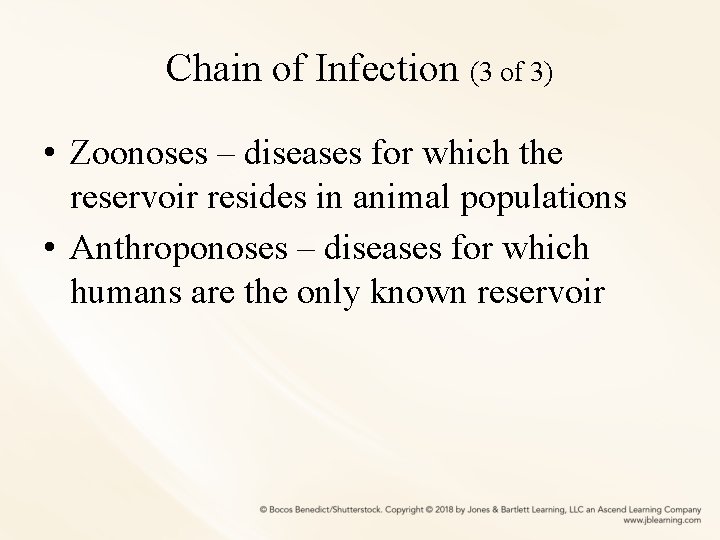 Chain of Infection (3 of 3)

• Zoonoses – diseases for which the reservoir resides in animal populations

• Anthroponoses – diseases for which humans are the only known reservoir

© Bocos Benedict/Shutterstock. Copyright © 2018 by Jones & Bartlett Learning, LLC an Ascend Learning Company
www.jblearning.com